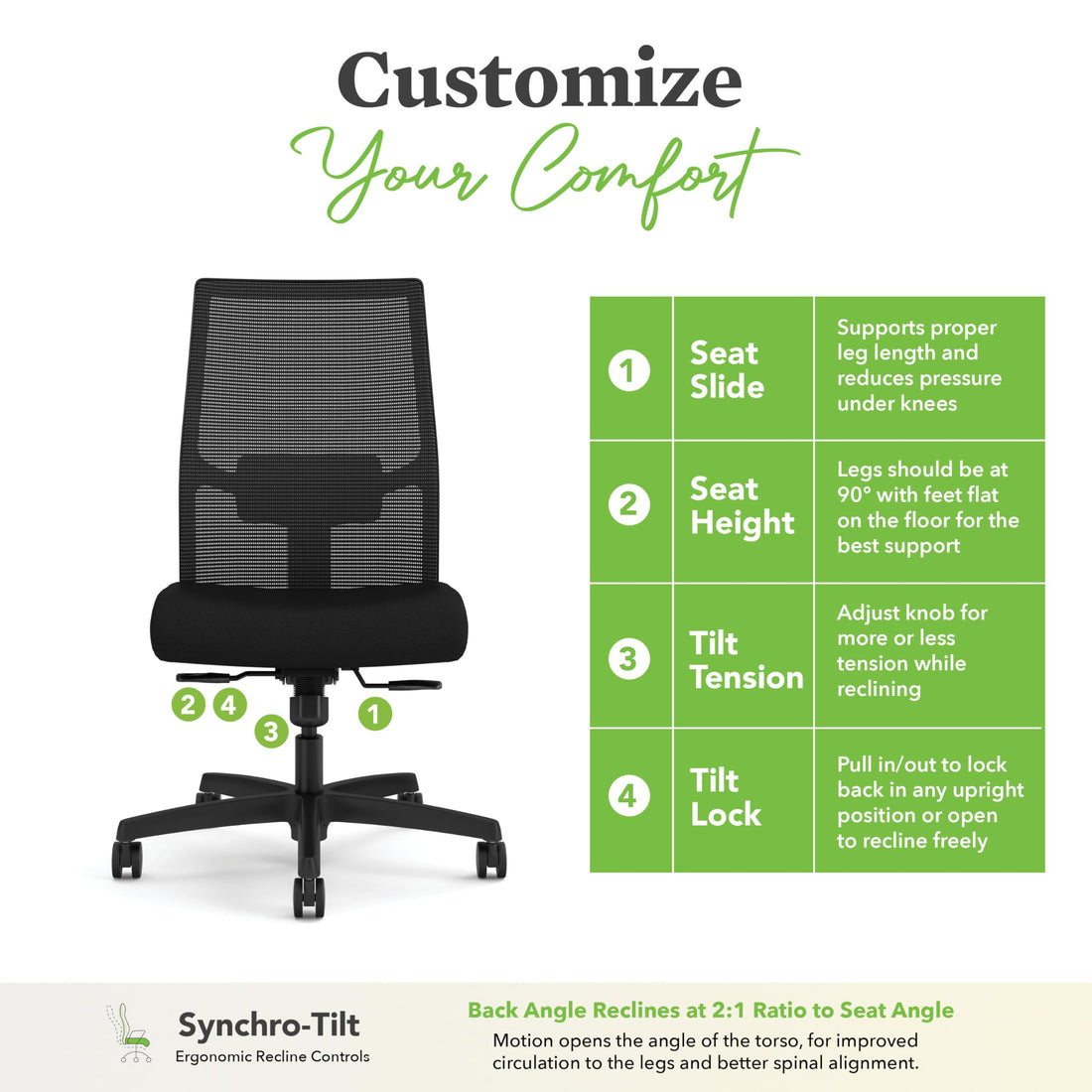 Customize
Your Comfort

2 4
3
1

| 1 | Seat Slide | Supports proper leg length and reduces pressure under knees |
|---|---|---|
| 2 | Seat Height | Legs should be at 90° with feet flat on the floor for the best support |
| 3 | Tilt Tension | Adjust knob for more or less tension while reclining |
| 4 | Tilt Lock | Pull in/out to lock back in any upright position or open to recline freely |

Synchro-Tilt
Ergonomic Recline Controls

Back Angle Reclines at 2:1 Ratio to Seat Angle
Motion opens the angle of the torso, for improved circulation to the legs and better spinal alignment.